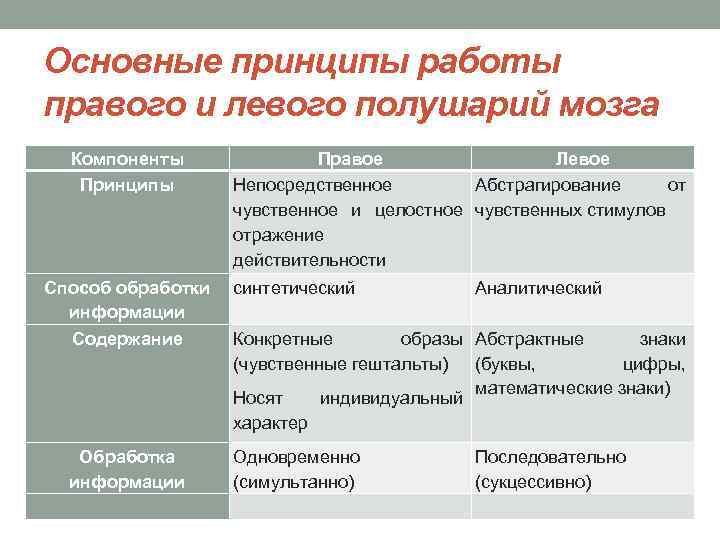 Основные принципы работы правого и левого полушарий мозга

| Компоненты | Правое | Левое |
|---|---|---|
| Принципы | Непосредственное чувственное и целостное отражение действительности | Абстрагирование от чувственных стимулов |
| Способ обработки информации | синтетический | Аналитический |
| Содержание | Конкретные образы (чувственные гештальты) Носят индивидуальный характер | Абстрактные знаки (буквы, цифры, математические знаки) |
| Обработка информации | Одновременно (симультанно) | Последовательно (сукцессивно) |
| | | |